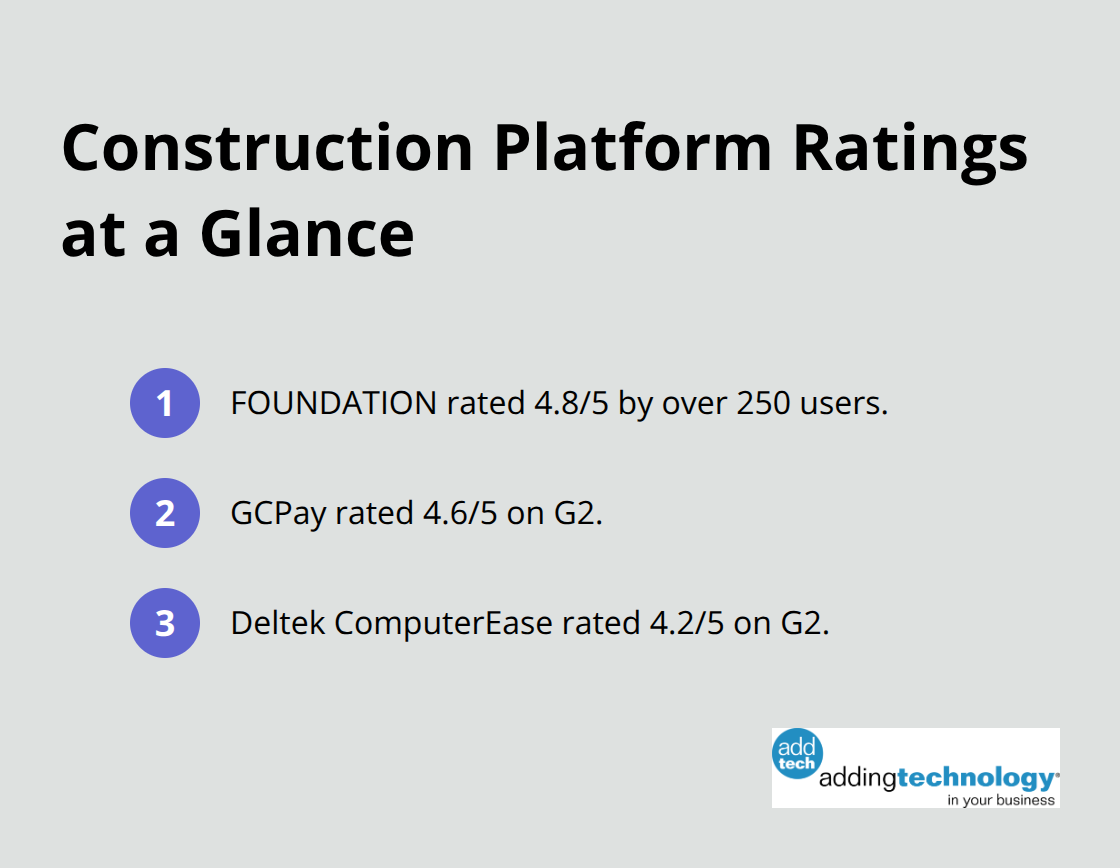 Construction Platform Ratings at a Glance

1 FOUNDATION rated 4.8/5 by over 250 users.

2 GCPay rated 4.6/5 on G2.

3 Deltek ComputerEase rated 4.2/5 on G2.

add tech addingtechnology in your business